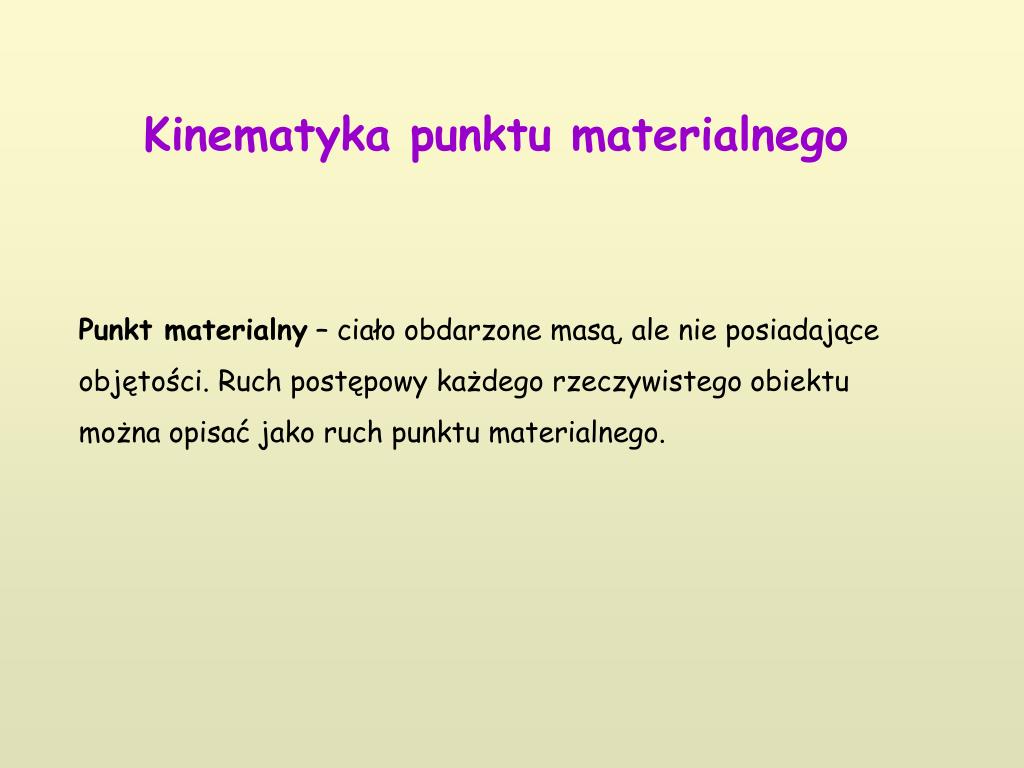 Kinematyka punktu materialnego

Punkt materialny – ciało obdarzone masą, ale nie posiadające objętości. Ruch postępowy każdego rzeczywistego obiektu można opisać jako ruch punktu materialnego.